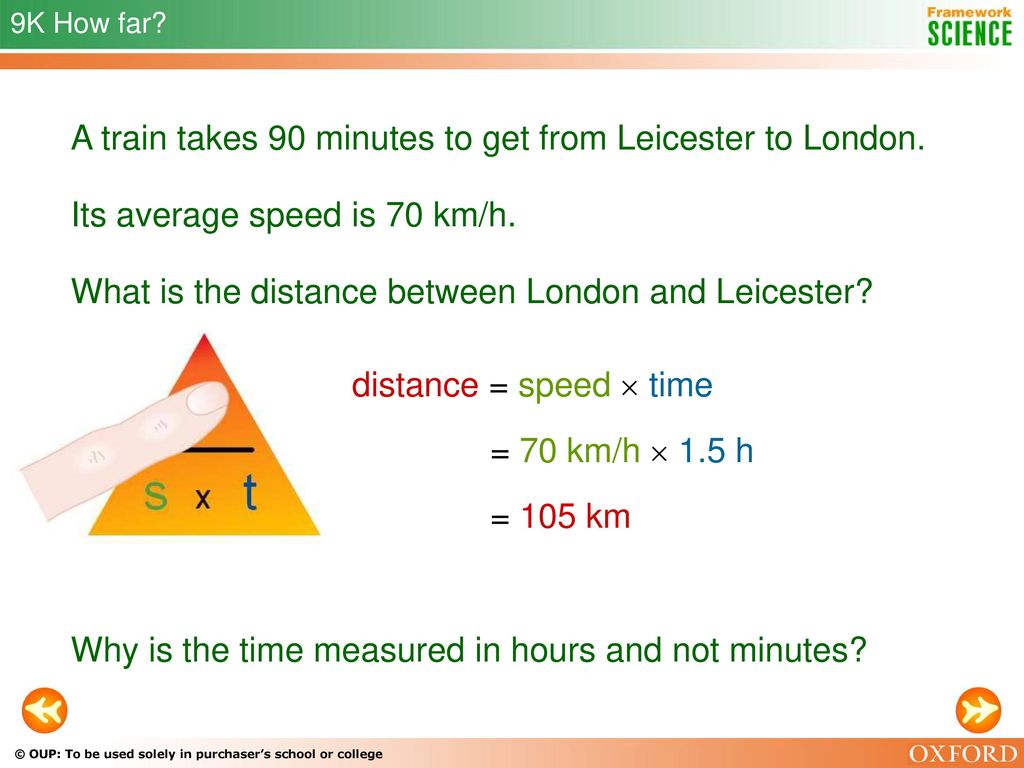 9K How far?

Framework SCIENCE

A train takes 90 minutes to get from Leicester to London.

Its average speed is 70 km/h.

What is the distance between London and Leicester?

s x t

distance = speed $\times$ time

= 70 km/h $\times$ 1.5 h

= 105 km

Why is the time measured in hours and not minutes?

© OUP: To be used solely in purchaser's school or college

OXFORD